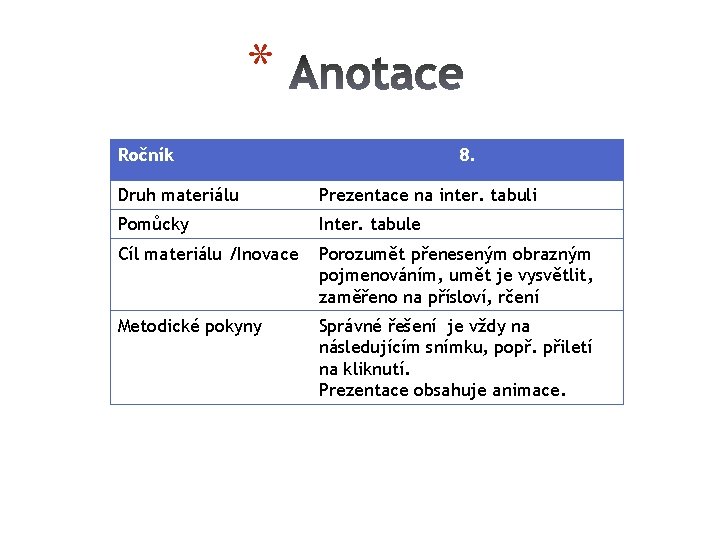 * Anotace

| Ročník | 8. |
|---|---|
| Druh materiálu | Prezentace na inter. tabuli |
| Pomůcky | Inter. tabule |
| Cíl materiálu /Inovace | Porozumět přeneseným obrazným pojmenováním, umět je vysvětlit, zaměřeno na přísloví, rčení |
| Metodické pokyny | Správné řešení je vždy na následujícím snímku, popř. přiletí na kliknutí. Prezentace obsahuje animace. |